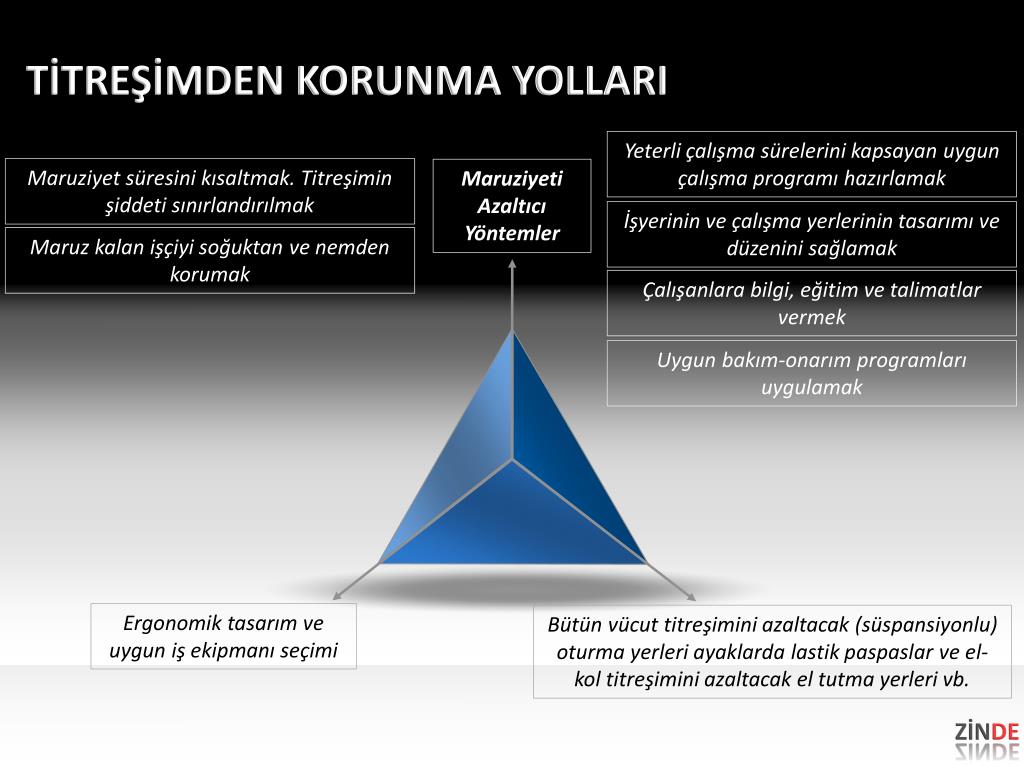 TİTREŞİMDEN KORUNMA YOLLARI

Maruziyet süresini kısaltmak. Titreşimin şiddeti sınırlandırılmak

Maruz kalan işçiyi soğuktan ve nemden korumak

Maruziyeti Azaltıcı Yöntemler

Yeterli çalışma sürelerini kapsayan uygun çalışma programı hazırlamak

İşyerinin ve çalışma yerlerinin tasarımı ve düzenini sağlamak

Çalışanlara bilgi, eğitim ve talimatlar vermek

Uygun bakım-onarım programları uygulamak

Ergonomik tasarım ve uygun iş ekipmanı seçimi

Bütün vücut titreşimini azaltacak (süspansiyonlu) oturma yerleri ayaklarda lastik paspaslar ve el-kol titreşimini azaltacak el tutma yerleri vb.

ZİNDE